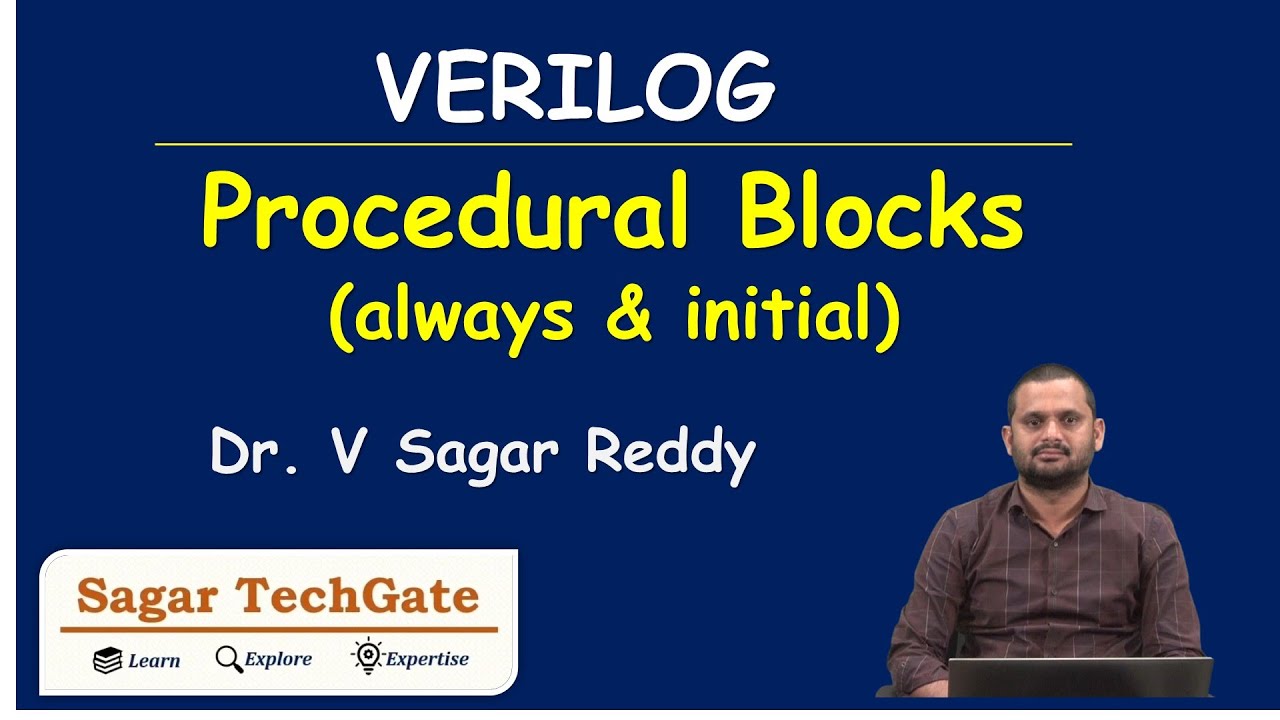 VERILOG

Procedural Blocks
(always & initial)

Dr. V Sagar Reddy

Sagar TechGate

Learn Explore Expertise